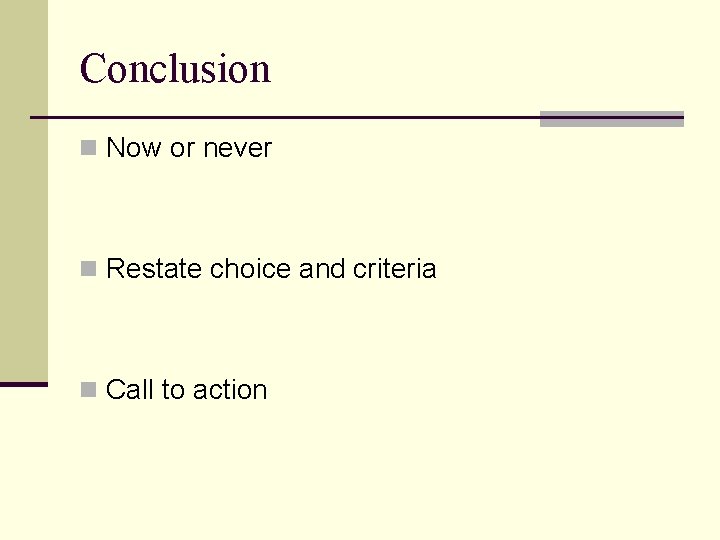 Conclusion

Now or never

Restate choice and criteria

Call to action